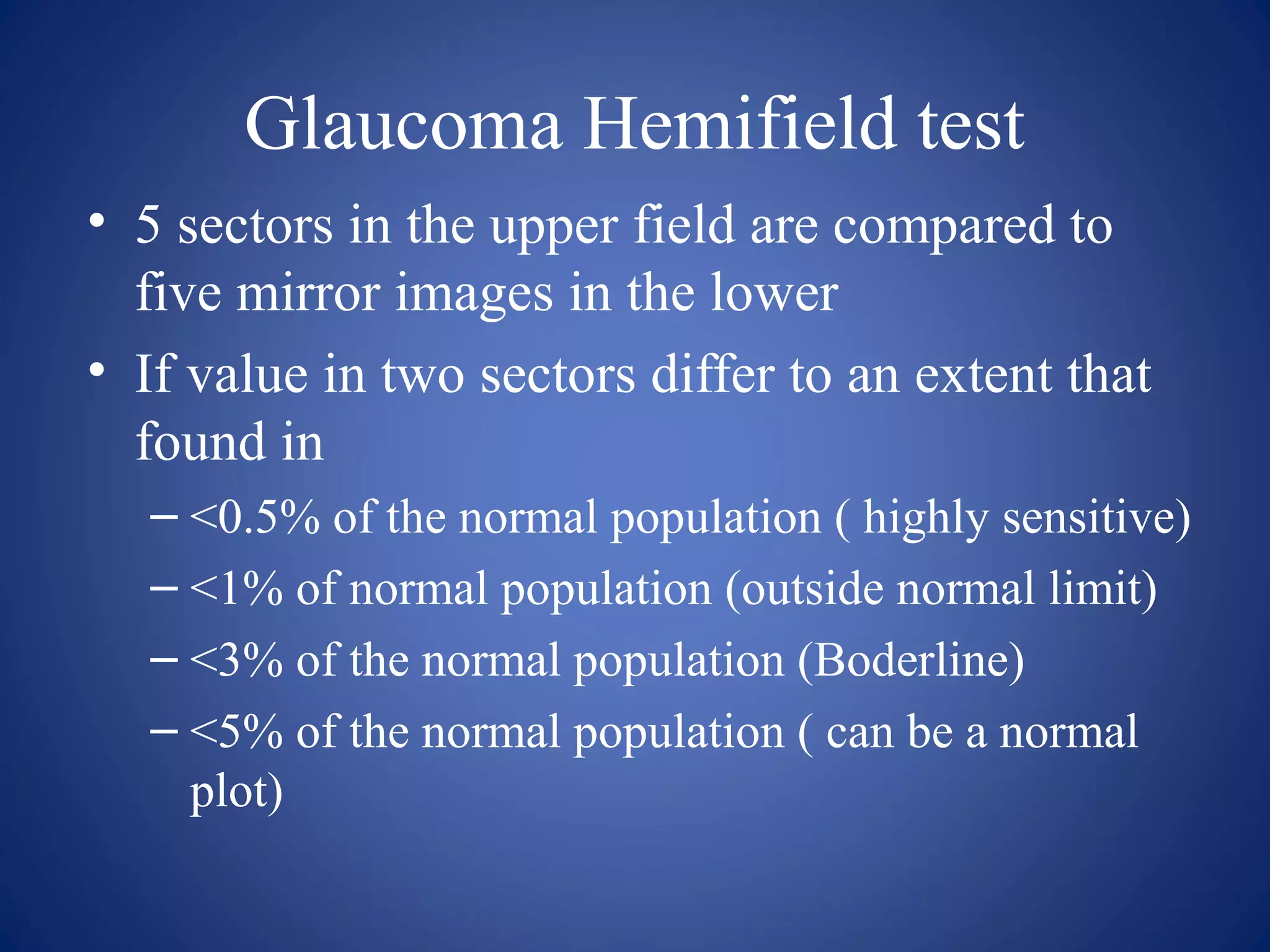 Glaucoma Hemifield test

• 5 sectors in the upper field are compared to five mirror images in the lower

• If value in two sectors differ to an extent that found in

– <0.5% of the normal population ( highly sensitive)

– <1% of normal population (outside normal limit)

– <3% of the normal population (Boderline)

– <5% of the normal population ( can be a normal plot)